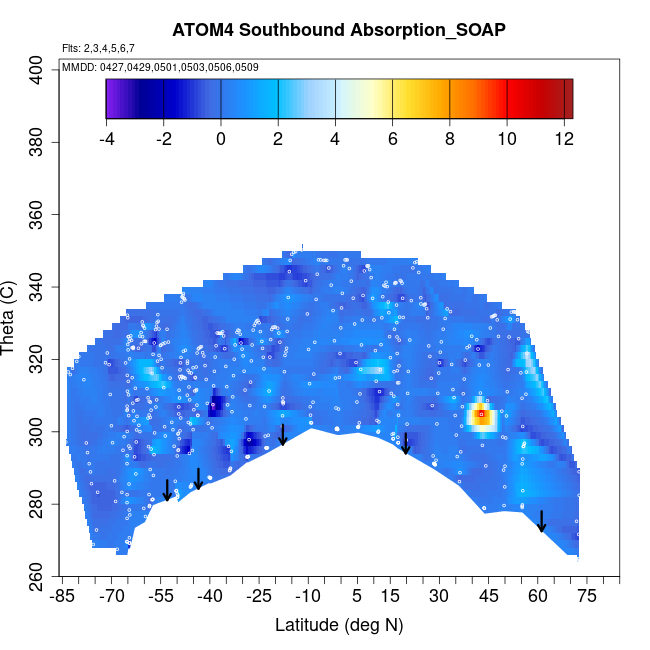 ATOM4 Southbound Absorption_SOAP

Flts: 2,3,4,5,6,7

MMDD: 0427,0429,0501,0503,0506,0509

-4 -2 0 2 4 6 8 10 12

Theta (C)

400
380
360
340
320
300
280
260

-85 -70 -55 -40 -25 -10 5 15 30 45 60 75

Latitude (deg N)